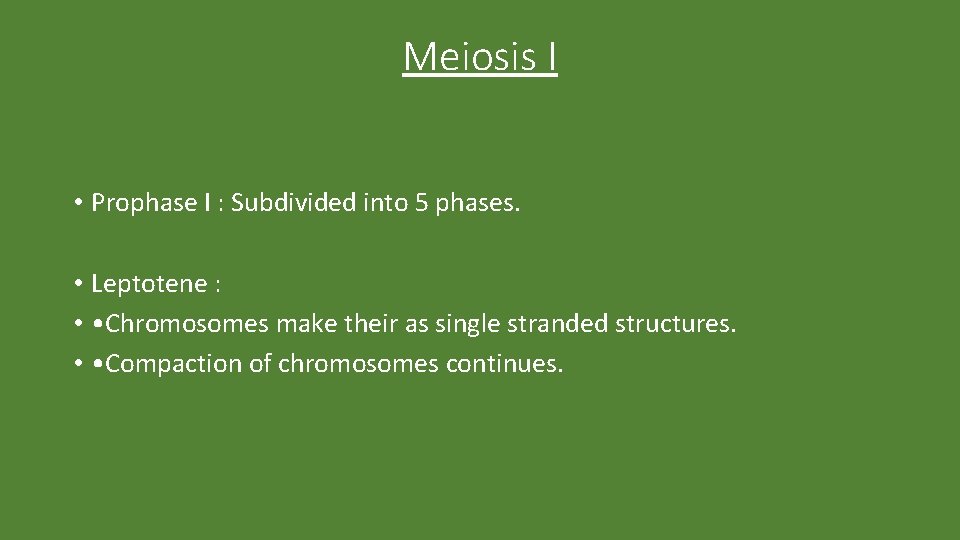 Meiosis I

• Prophase I : Subdivided into 5 phases.

• Leptotene :
• •Chromosomes make their as single stranded structures.
• •Compaction of chromosomes continues.